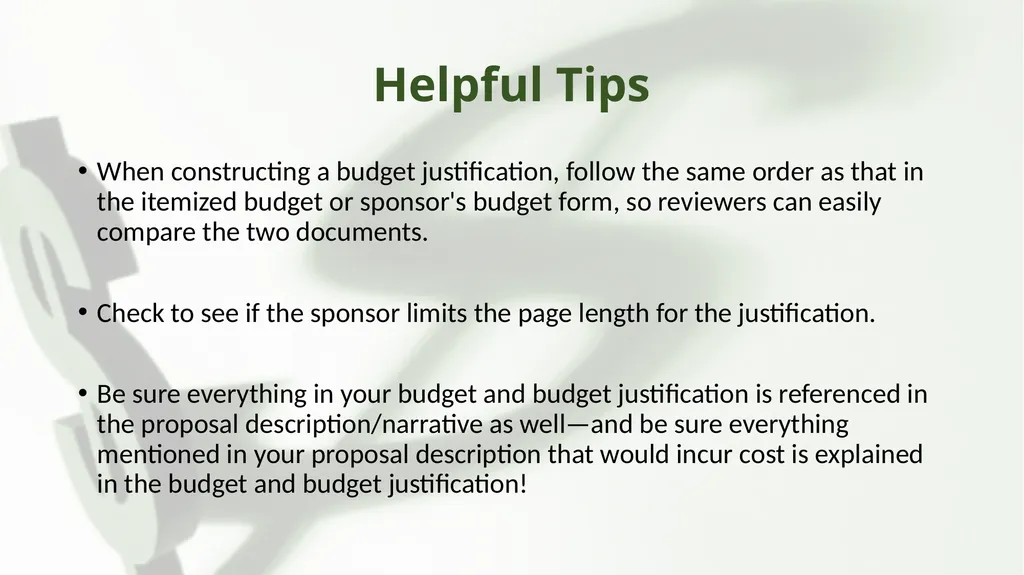 Helpful Tips

• When constructing a budget justification, follow the same order as that in the itemized budget or sponsor's budget form, so reviewers can easily compare the two documents.

• Check to see if the sponsor limits the page length for the justification.

• Be sure everything in your budget and budget justification is referenced in the proposal description/narrative as well—and be sure everything mentioned in your proposal description that would incur cost is explained in the budget and budget justification!